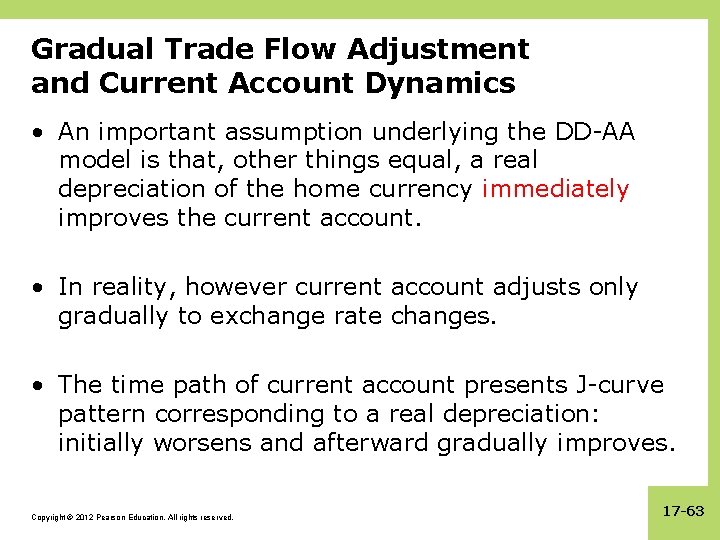 Gradual Trade Flow Adjustment and Current Account Dynamics

• An important assumption underlying the DD-AA model is that, other things equal, a real depreciation of the home currency immediately improves the current account.

• In reality, however current account adjusts only gradually to exchange rate changes.

• The time path of current account presents J-curve pattern corresponding to a real depreciation: initially worsens and afterward gradually improves.

Copyright © 2012 Pearson Education. All rights reserved.

17-63